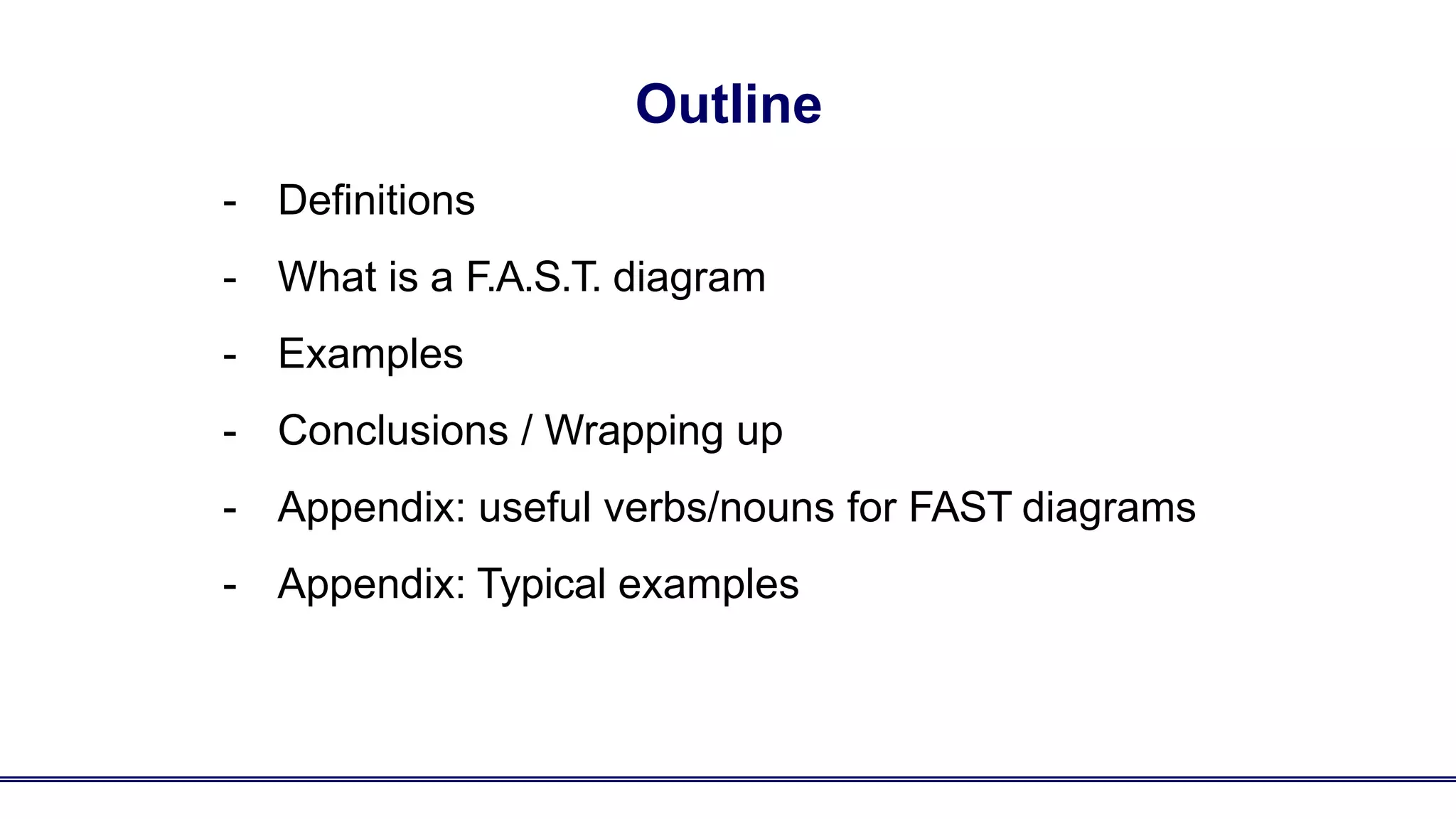 Outline

- Definitions
- What is a F.A.S.T. diagram
- Examples
- Conclusions / Wrapping up
- Appendix: useful verbs/nouns for FAST diagrams
- Appendix: Typical examples